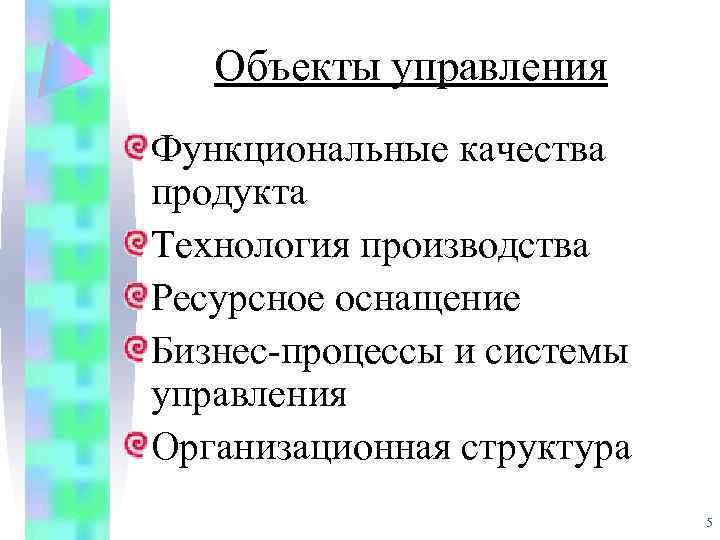 Объекты управления

Функциональные качества продукта

Технология производства

Ресурсное оснащение

Бизнес-процессы и системы управления

Организационная структура

5